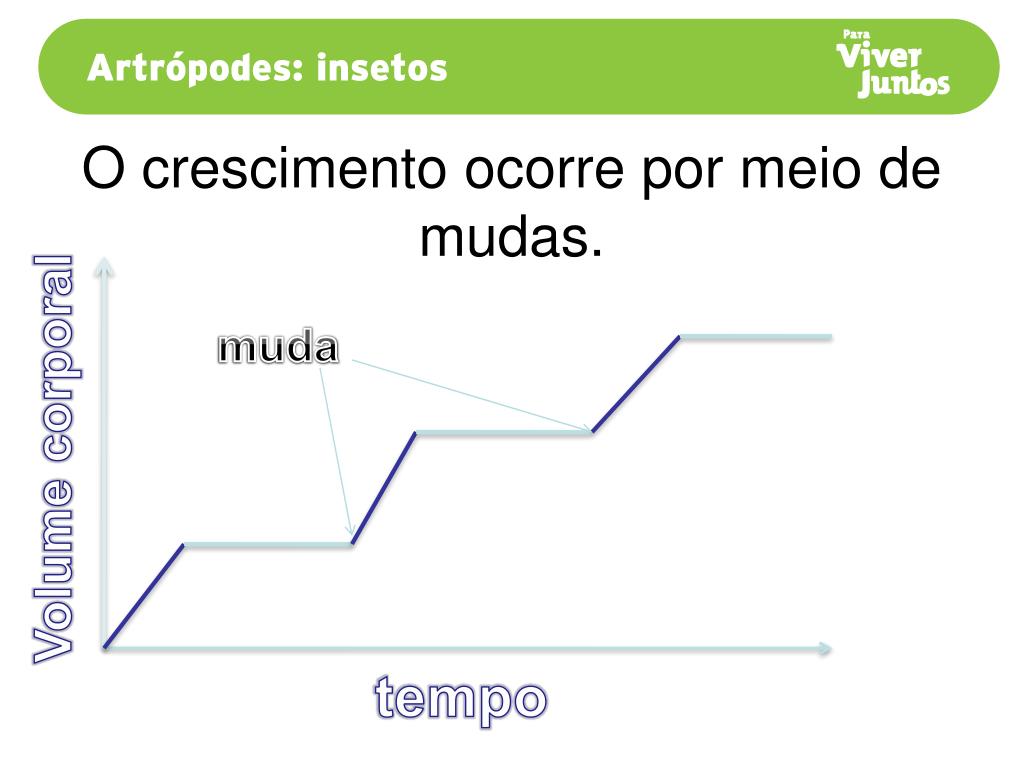 Artrópodes: insetos

Para Viver Juntos

O crescimento ocorre por meio de mudas.

Volume corporal

muda

tempo